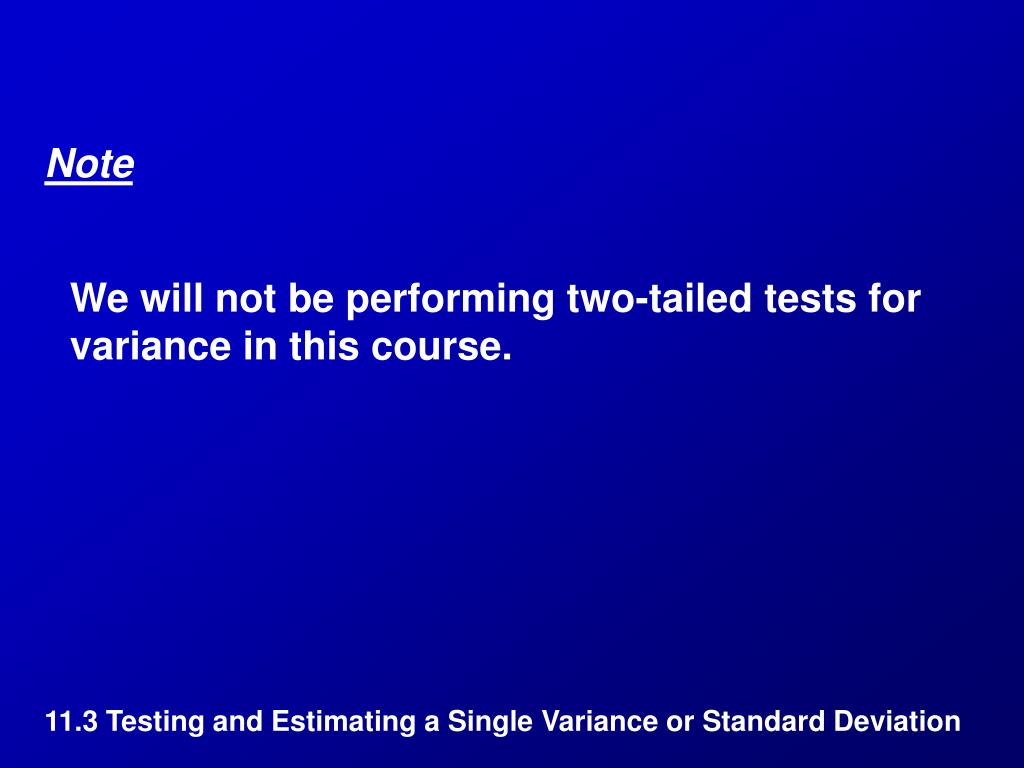 Note

We will not be performing two-tailed tests for variance in this course.

11.3 Testing and Estimating a Single Variance or Standard Deviation